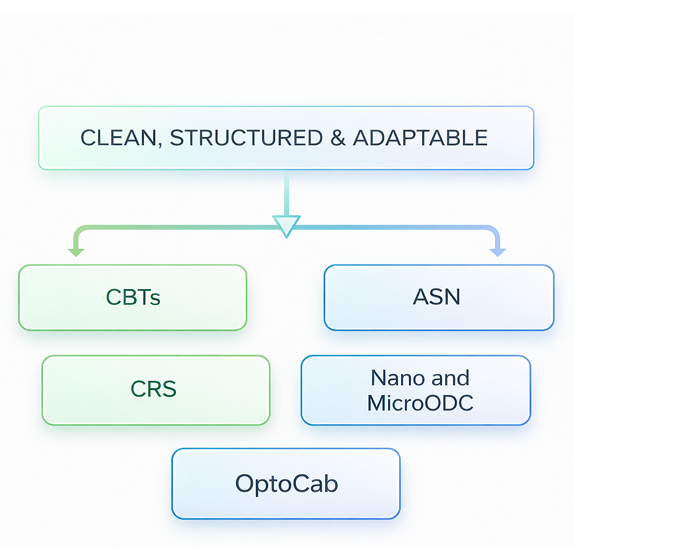 CLEAN, STRUCTURED & ADAPTABLE

CBTs

ASN

CRS

Nano and MicroODC

OptoCab